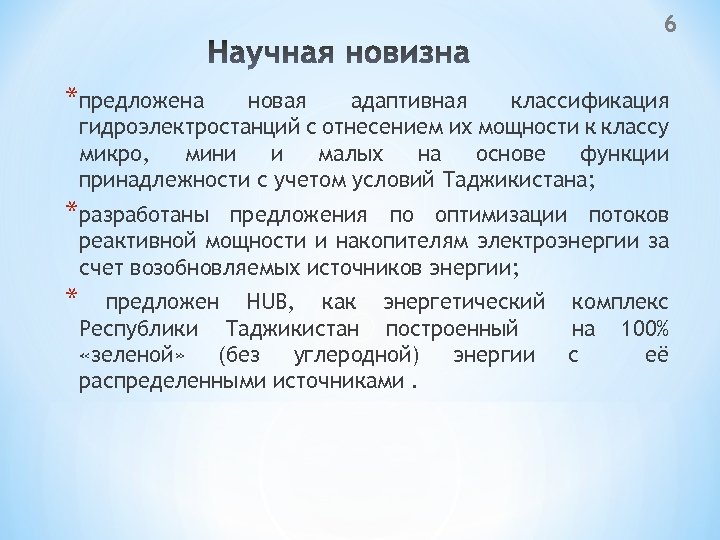 6

Научная новизна

*предложена новая адаптивная классификация гидроэлектростанций с отнесением их мощности к классу микро, мини и малых на основе функции принадлежности с учетом условий Таджикистана;

*разработаны предложения по оптимизации потоков реактивной мощности и накопителям электроэнергии за счет возобновляемых источников энергии;

* предложен HUB, как энергетический комплекс Республики Таджикистан построенный на 100% «зеленой» (без углеродной) энергии с её распределенными источниками .